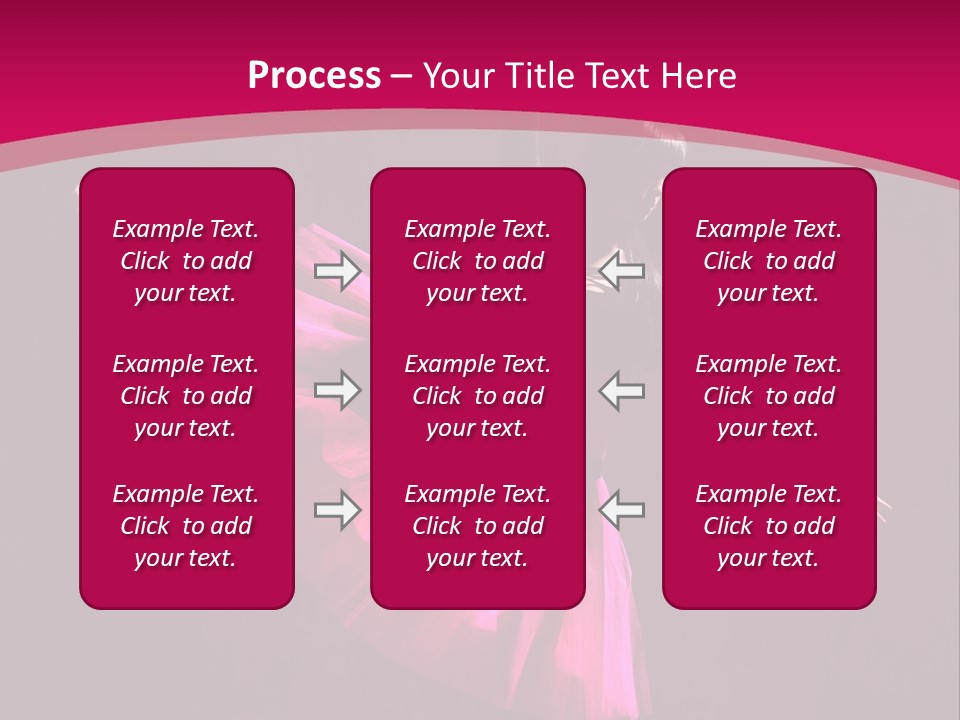 Process – Your Title Text Here

Example Text. Click to add your text.

Example Text. Click to add your text.

Example Text. Click to add your text.

Example Text. Click to add your text.

Example Text. Click to add your text.

Example Text. Click to add your text.

Example Text. Click to add your text.

Example Text. Click to add your text.

Example Text. Click to add your text.